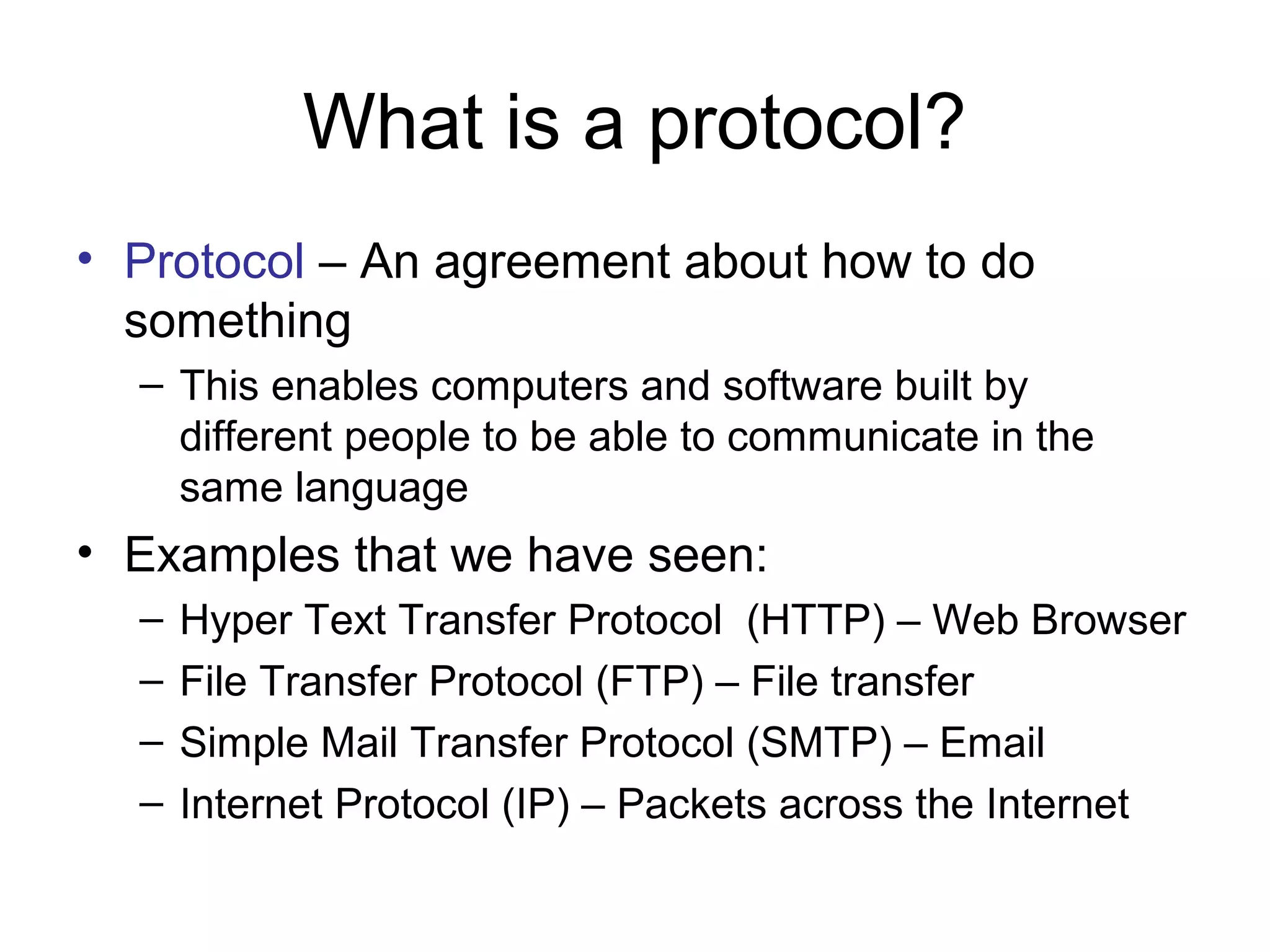 What is a protocol?

• Protocol – An agreement about how to do something

– This enables computers and software built by different people to be able to communicate in the same language

• Examples that we have seen:

– Hyper Text Transfer Protocol (HTTP) – Web Browser

– File Transfer Protocol (FTP) – File transfer

– Simple Mail Transfer Protocol (SMTP) – Email

– Internet Protocol (IP) – Packets across the Internet